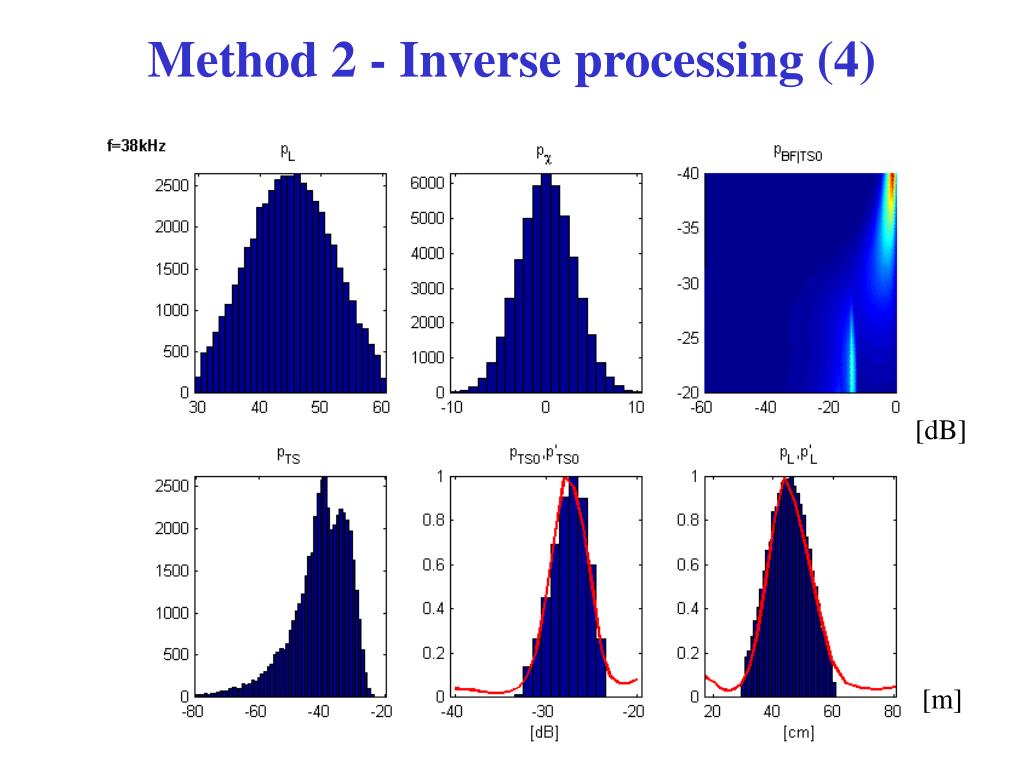 Method 2 - Inverse processing (4)

f=38kHz

$p_L$

2500
2000
1500
1000
500
0
30 40 50 60

$p_\chi$

6000
5000
4000
3000
2000
1000
0
-10 0 10

$p_{BF|TS0}$

-40
-35
-30
-25
-20
-60 -40 -20 0

[dB]

$p_{TS}$

2500
2000
1500
1000
500
0
-80 -60 -40 -20

$p_{TS0}, p'_{TS0}$

1
0.8
0.6
0.4
0.2
0
-40 -30 -20
[dB]

$p_L, p'_L$

1
0.8
0.6
0.4
0.2
0
20 40 60 80
[cm]

[m]